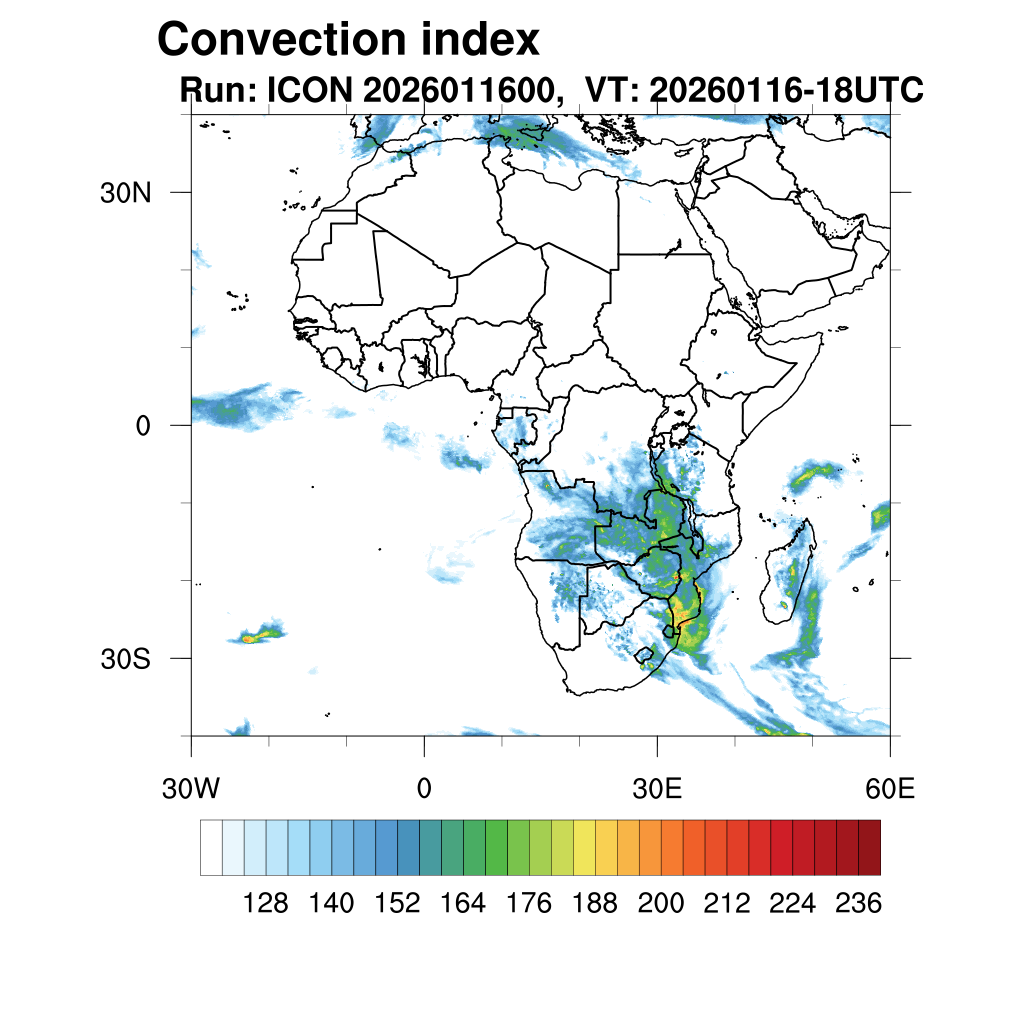 Convection index
Run: ICON 2026011600, VT: 20260116-18UTC

30N
0
30S

30W
0
30E
60E

128 140 152 164 176 188 200 212 224 236